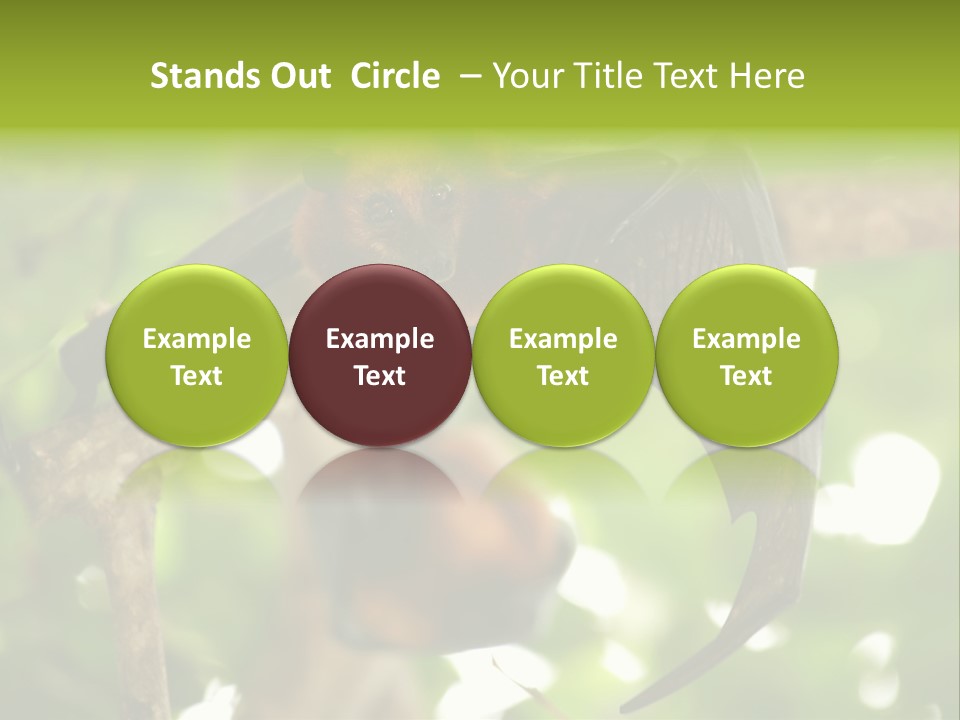 Stands Out Circle – Your Title Text Here

Example Text

Example Text

Example Text

Example Text